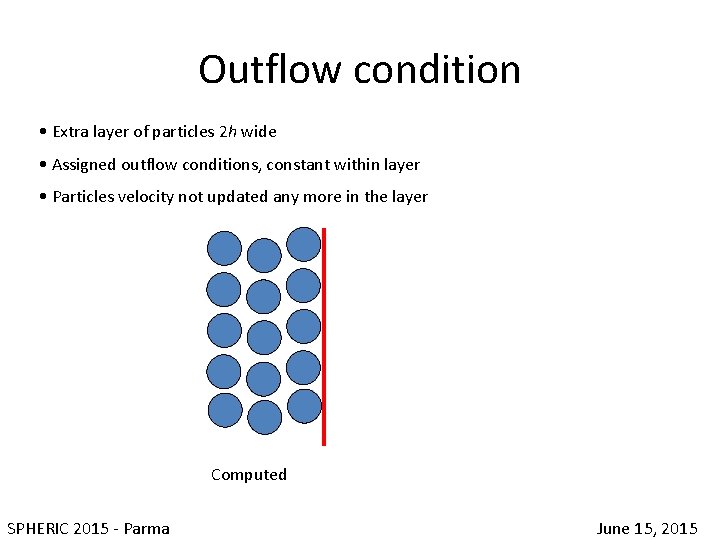 Outflow condition

• Extra layer of particles $2h$ wide

• Assigned outflow conditions, constant within layer

• Particles velocity not updated any more in the layer

Computed

SPHERIC 2015 - Parma

June 15, 2015